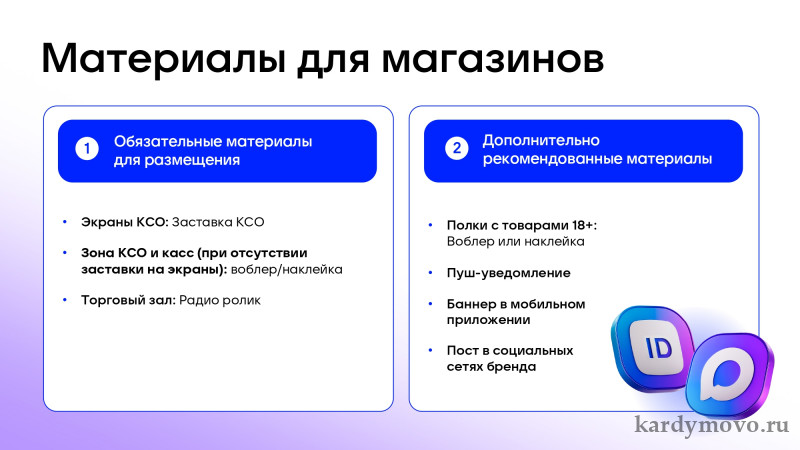 Материалы для магазинов

1 Обязательные материалы для размещения

• Экраны КСО: Заставка КСО
• Зона КСО и касс (при отсутствии заставки на экраны): воблер/наклейка
• Торговый зал: Радио ролик

2 Дополнительно рекомендованные материалы

• Полки с товарами 18+: Воблер или наклейка
• Пуш-уведомление
• Баннер в мобильном приложении
• Пост в социальных сетях бренда

ID

kardymovo.ru